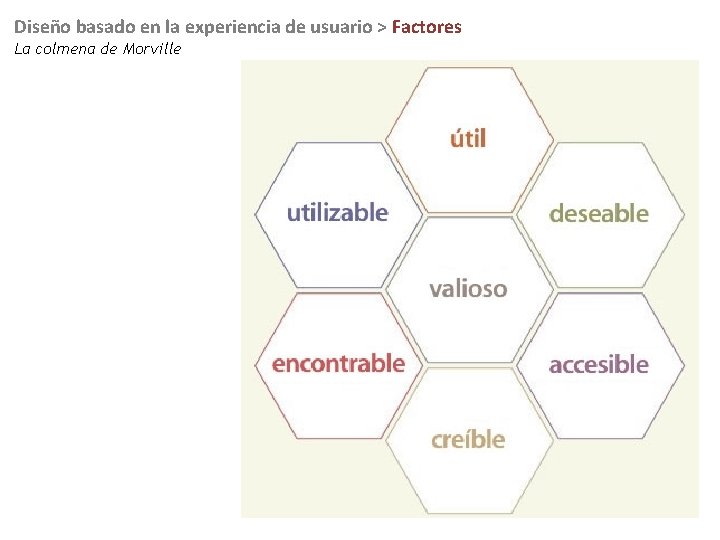 Diseño basado en la experiencia de usuario > Factores
La colmena de Morville

útil

utilizable

deseable

valioso

encontrable

accesible

creíble